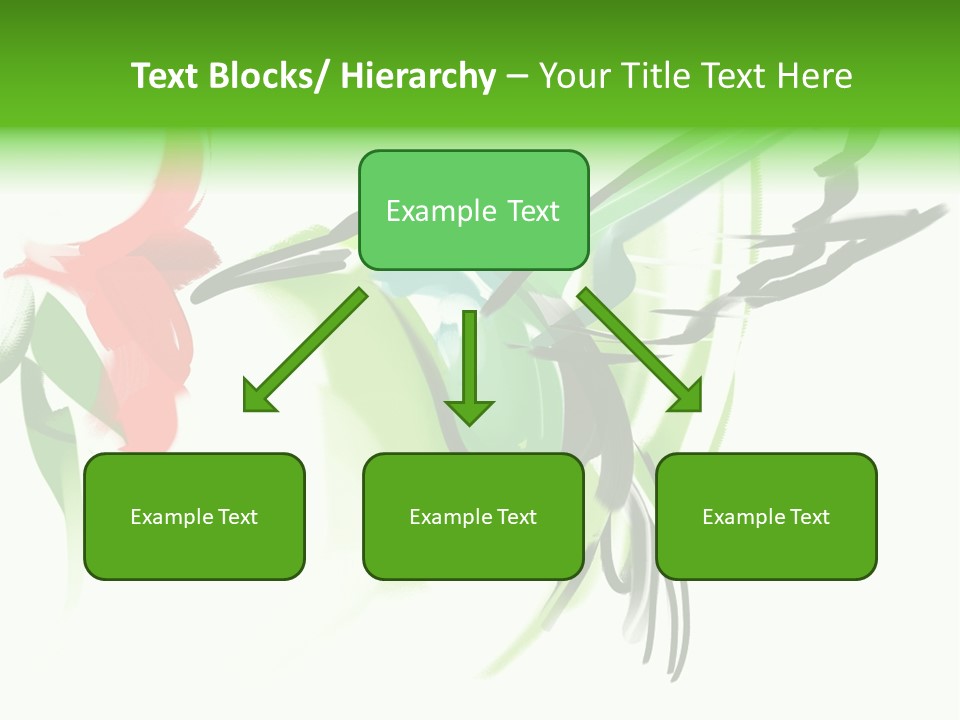 Text Blocks/ Hierarchy – Your Title Text Here

Example Text

Example Text

Example Text

Example Text